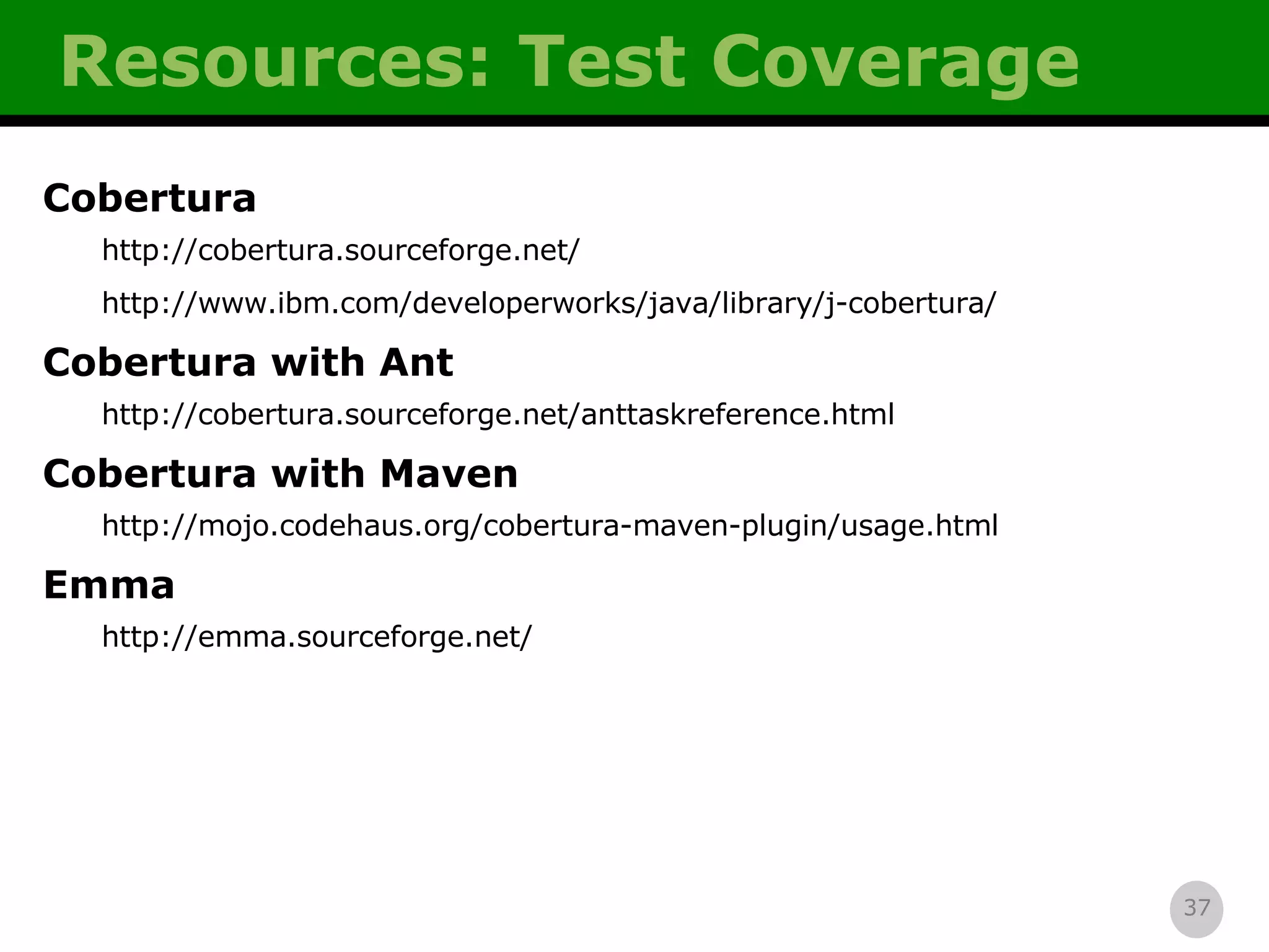 Resources: Test Coverage

Cobertura

http://cobertura.sourceforge.net/

http://www.ibm.com/developerworks/java/library/j-cobertura/

Cobertura with Ant

http://cobertura.sourceforge.net/anttaskreference.html

Cobertura with Maven

http://mojo.codehaus.org/cobertura-maven-plugin/usage.html

Emma

http://emma.sourceforge.net/

37